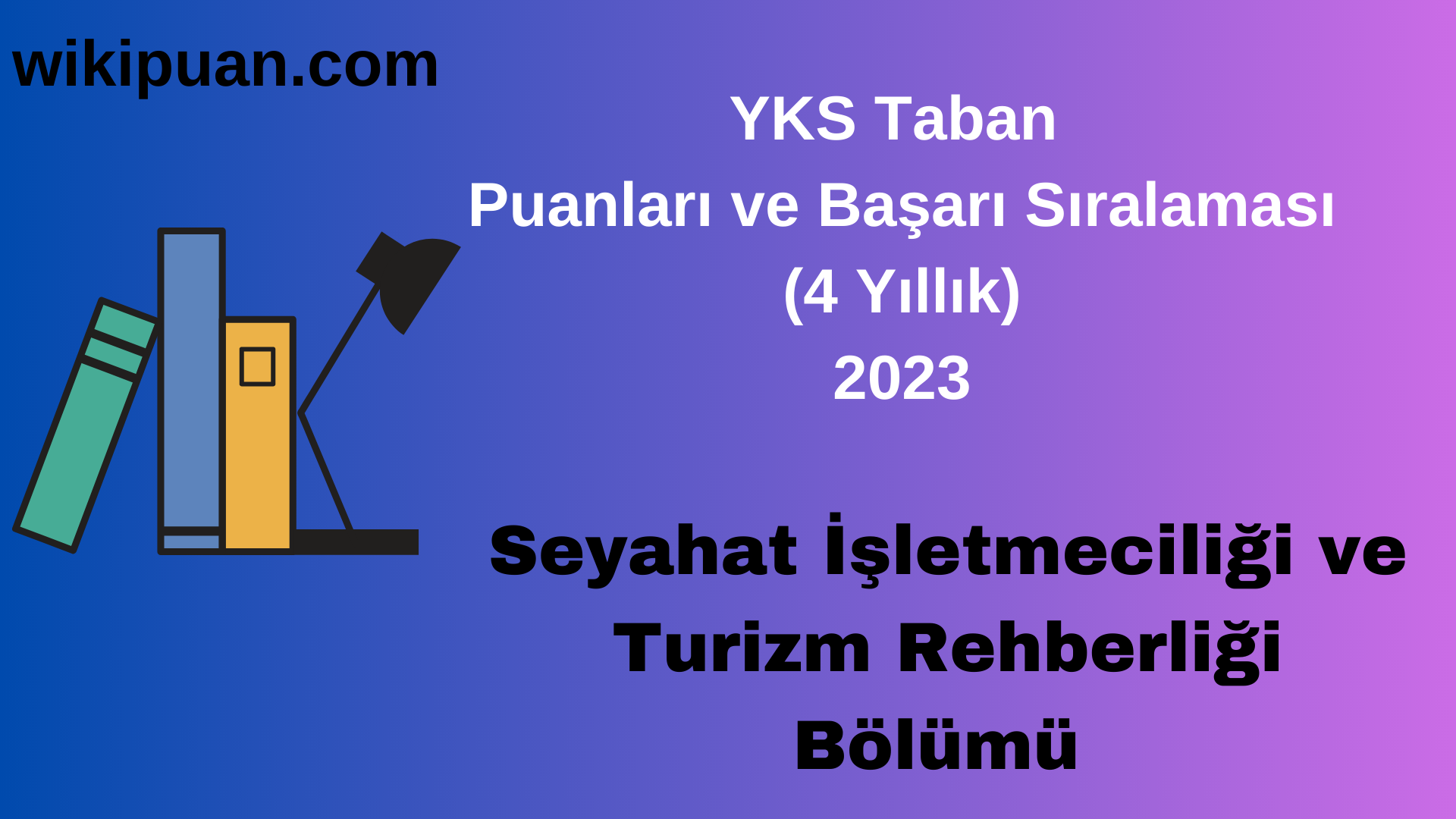 wikipuan.com

YKS Taban
Puanları ve Başarı Sıralaması
(4 Yıllık)
2023

Seyahat İşletmeciliği ve Turizm Rehberliği Bölümü